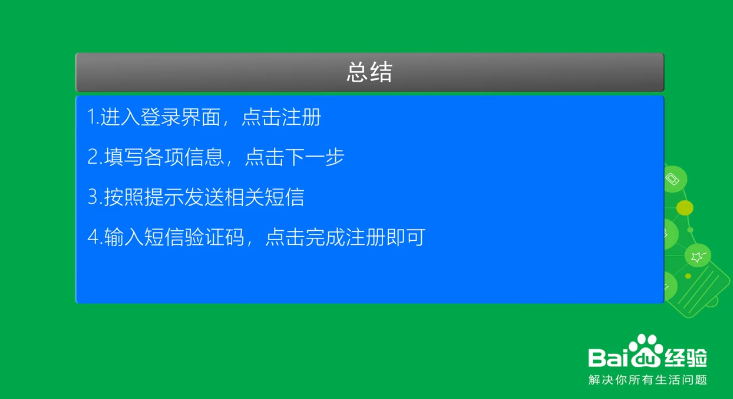 总结

1.进入登录界面，点击注册

2.填写各项信息，点击下一步

3.按照提示发送相关短信

4.输入短信验证码，点击完成注册即可

Baidu经验
解决你所有生活问题